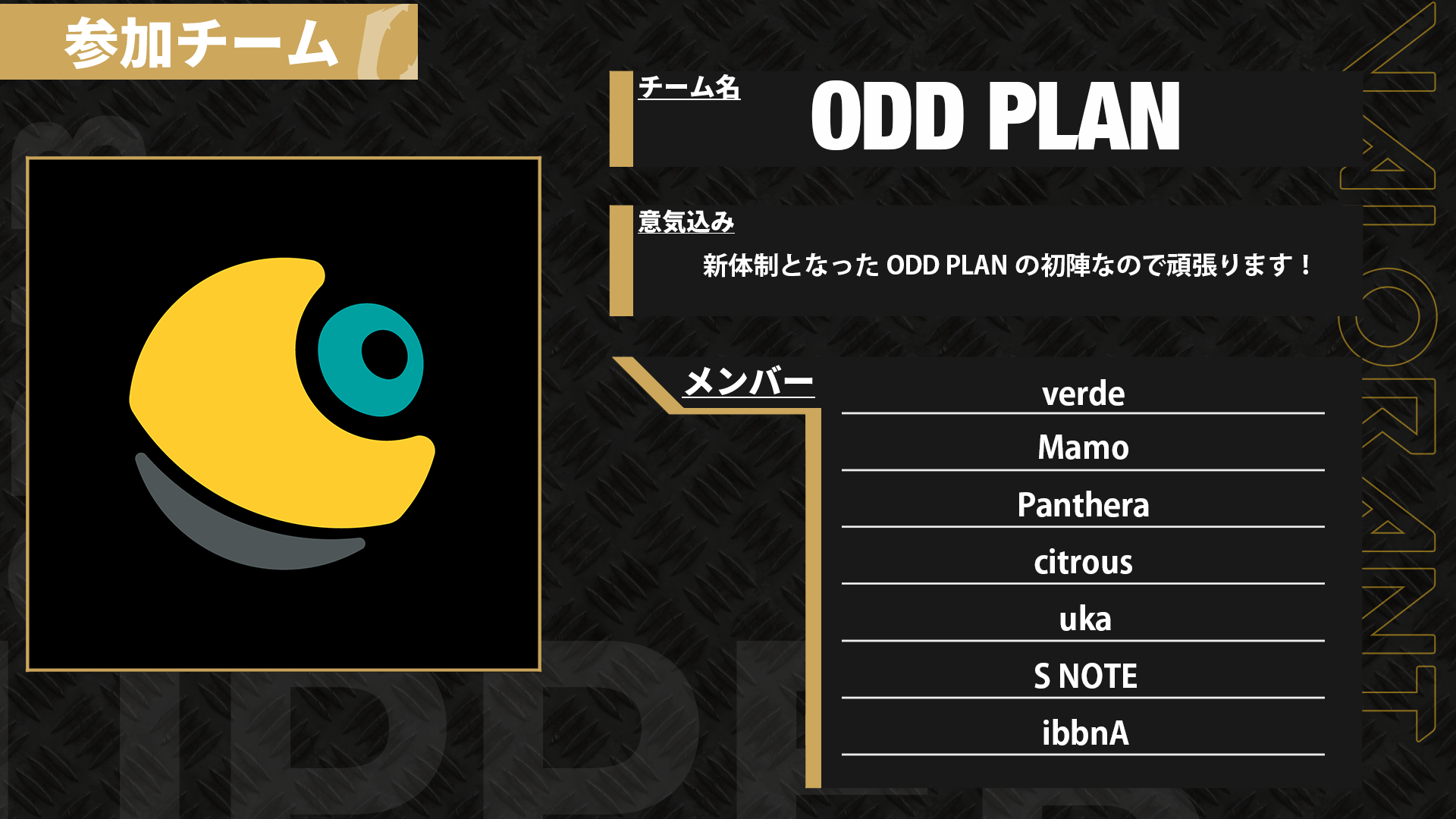 参加チーム

チーム名
ODD PLAN

意気込み
新体制となった ODD PLAN の初陣なので頑張ります！

メンバー

verde
Mamo
Panthera
citrous
uka
S NOTE
ibbnA

VALORANT